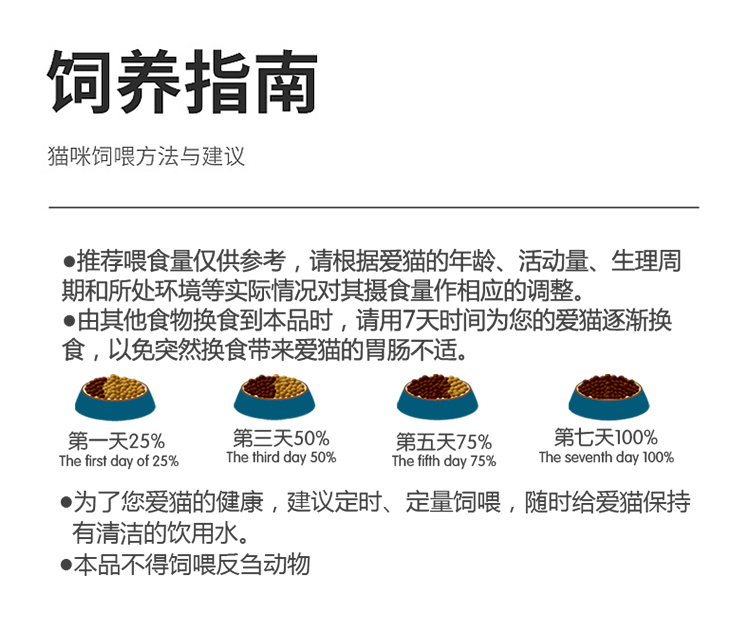 饲养指南

猫咪饲喂方法与建议

●推荐喂食量仅供参考，请根据爱猫的年龄、活动量、生理周期和所处环境等实际情况对其摄食量作相应的调整。
●由其他食物换食到本品时，请用7天时间为您的爱猫逐渐换食，以免突然换食带来爱猫的胃肠不适。

第一天25%
The first day of 25%

第三天50%
The third day 50%

第五天75%
The fifth day 75%

第七天100%
The seventh day 100%

●为了您爱猫的健康，建议定时、定量饲喂，随时给爱猫保持有清洁的饮用水。
●本品不得饲喂反刍动物